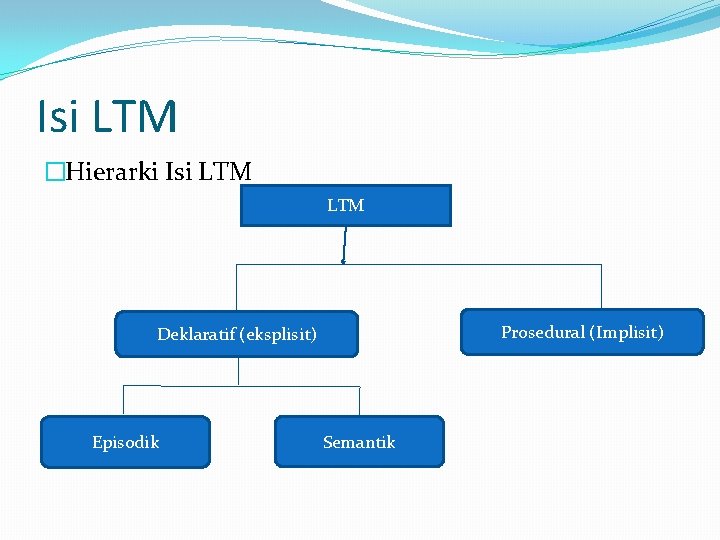 Isi LTM

Hierarki Isi LTM

LTM

Deklaratif (eksplisit)

Prosedural (Implisit)

Episodik

Semantik